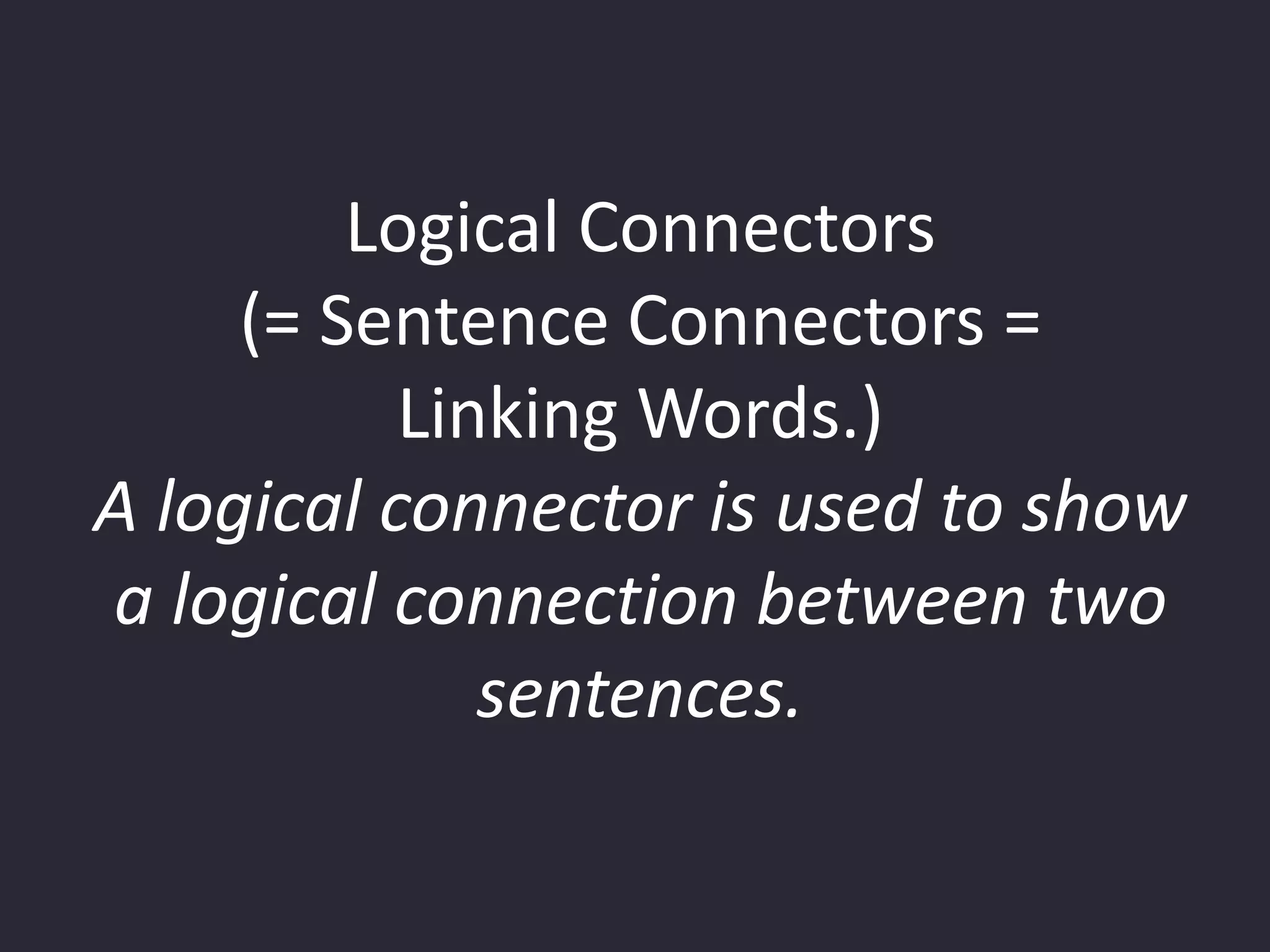 Logical Connectors
(= Sentence Connectors = Linking Words.)
A logical connector is used to show a logical connection between two sentences.